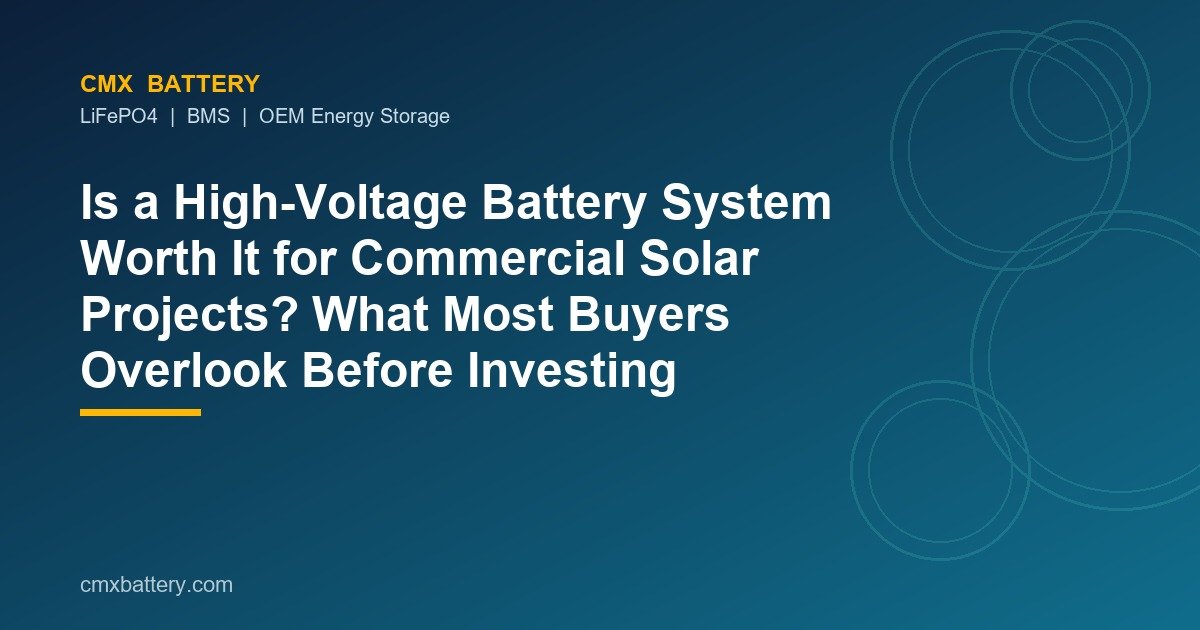 CMX BATTERY
LiFePO4 | BMS | OEM Energy Storage

Is a High-Voltage Battery System Worth It for Commercial Solar Projects? What Most Buyers Overlook Before Investing

cmxbattery.com